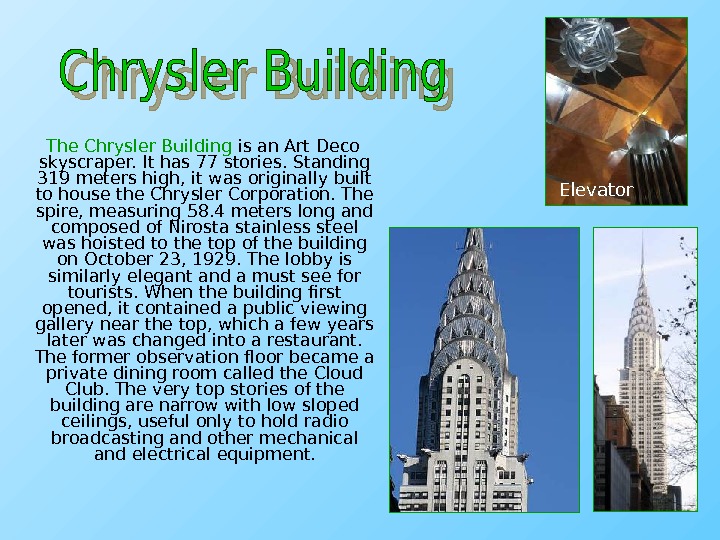 Chrysler Building

The Chrysler Building is an Art Deco skyscraper. It has 77 stories. Standing 319 meters high, it was originally built to house the Chrysler Corporation. The spire, measuring 58.4 meters long and composed of Nirosta stainless steel was hoisted to the top of the building on October 23, 1929. The lobby is similarly elegant and a must see for tourists. When the building first opened, it contained a public viewing gallery near the top, which a few years later was changed into a restaurant. The former observation floor became a private dining room called the Cloud Club. The very top stories of the building are narrow with low sloped ceilings, useful only to hold radio broadcasting and other mechanical and electrical equipment.

Elevator